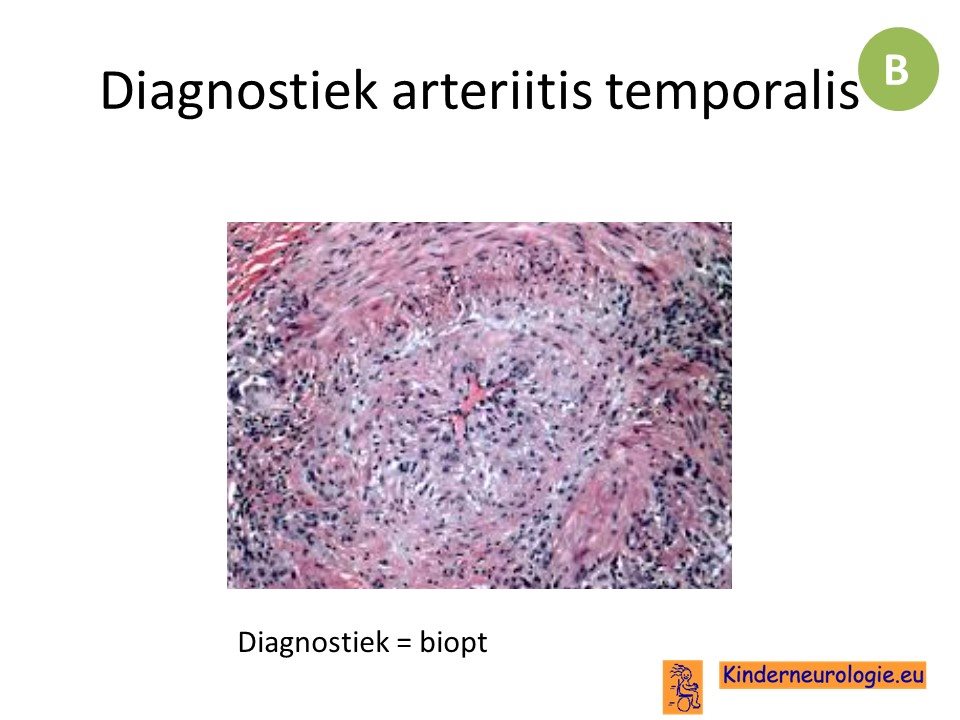 Diagnostiek arteriitis temporalis

B

Diagnostiek = biopt

Kinderneurologie.eu